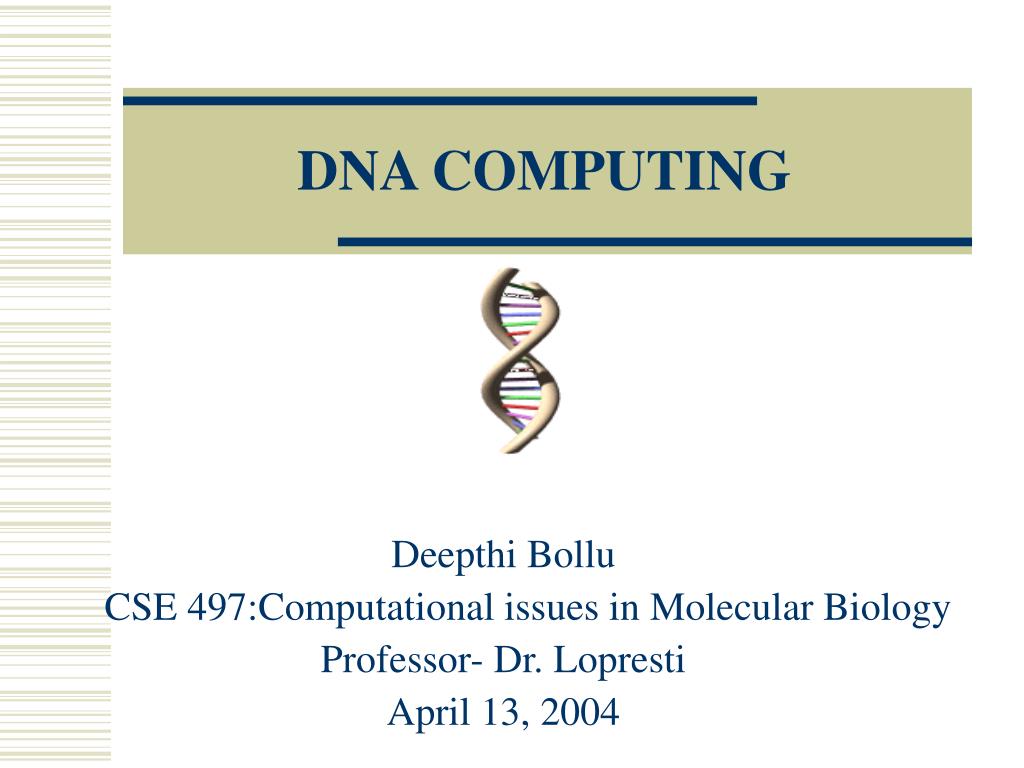 DNA COMPUTING

Deepthi Bollu
CSE 497:Computational issues in Molecular Biology
Professor- Dr. Lopresti
April 13, 2004